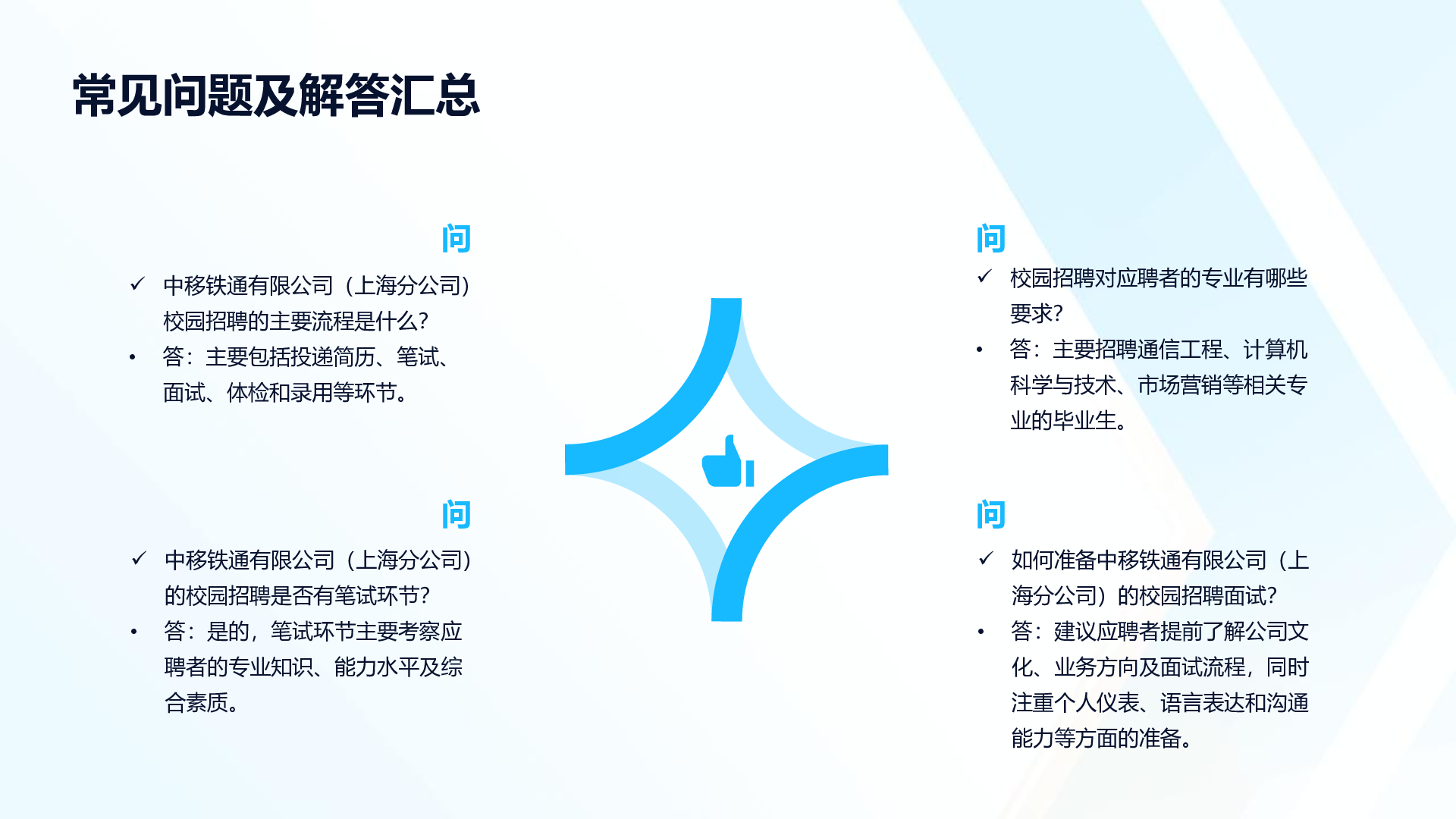 常见问题及解答汇总

问

✓ 中移铁通有限公司（上海分公司）校园招聘的主要流程是什么?

• 答：主要包括投递简历、笔试、面试、体检和录用等环节。

问

✓ 中移铁通有限公司（上海分公司）的校园招聘是否有笔试环节?

• 答：是的，笔试环节主要考察应聘者的专业知识、能力水平及综合素质。

问

✓ 校园招聘对应聘者的专业有哪些要求?

• 答：主要招聘通信工程、计算机科学与技术、市场营销等相关专业的毕业生。

问

✓ 如何准备中移铁通有限公司（上海分公司）的校园招聘面试?

• 答：建议应聘者提前了解公司文化、业务方向及面试流程，同时注重个人仪表、语言表达和沟通能力等方面的准备。